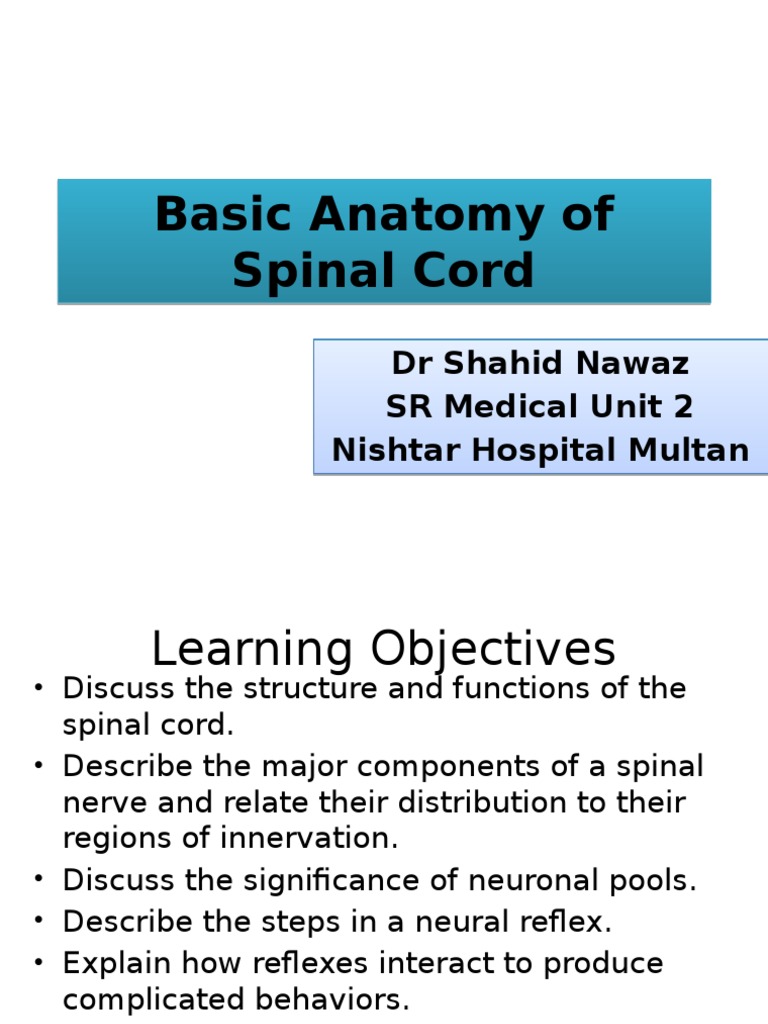 Basic Anatomy of Spinal Cord

Dr Shahid Nawaz
SR Medical Unit 2
Nishtar Hospital Multan

Learning Objectives

• Discuss the structure and functions of the spinal cord.
• Describe the major components of a spinal nerve and relate their distribution to their regions of innervation.
• Discuss the significance of neuronal pools.
• Describe the steps in a neural reflex.
• Explain how reflexes interact to produce complicated behaviors.